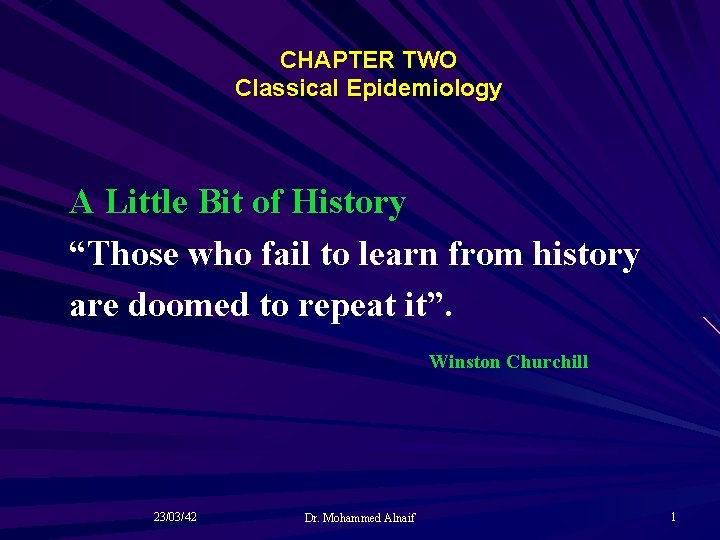 CHAPTER TWO
Classical Epidemiology

A Little Bit of History
“Those who fail to learn from history are doomed to repeat it”.

Winston Churchill

23/03/42
Dr. Mohammed Alnaif
1